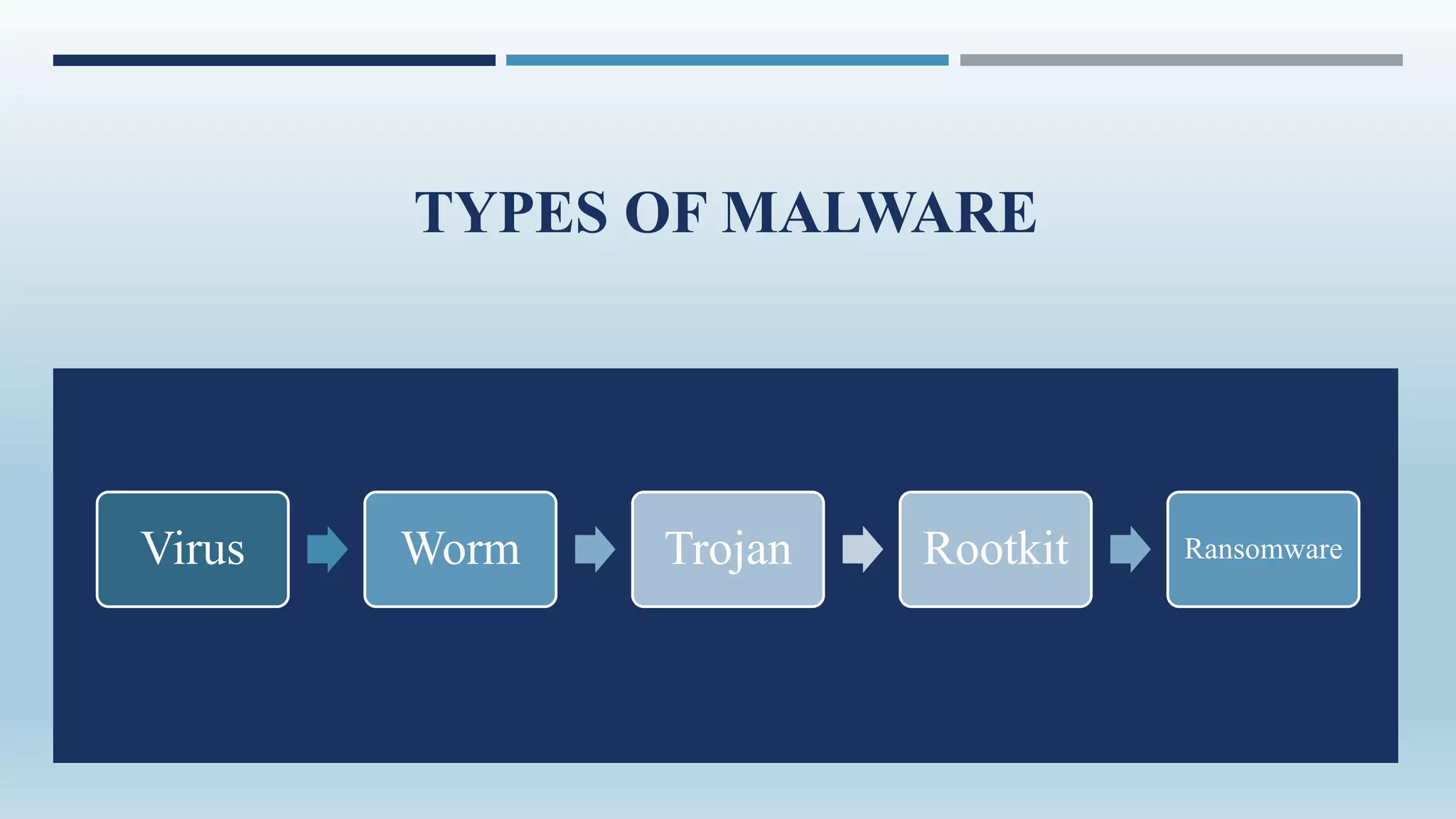 TYPES OF MALWARE

Virus

Worm

Trojan

Rootkit

Ransomware